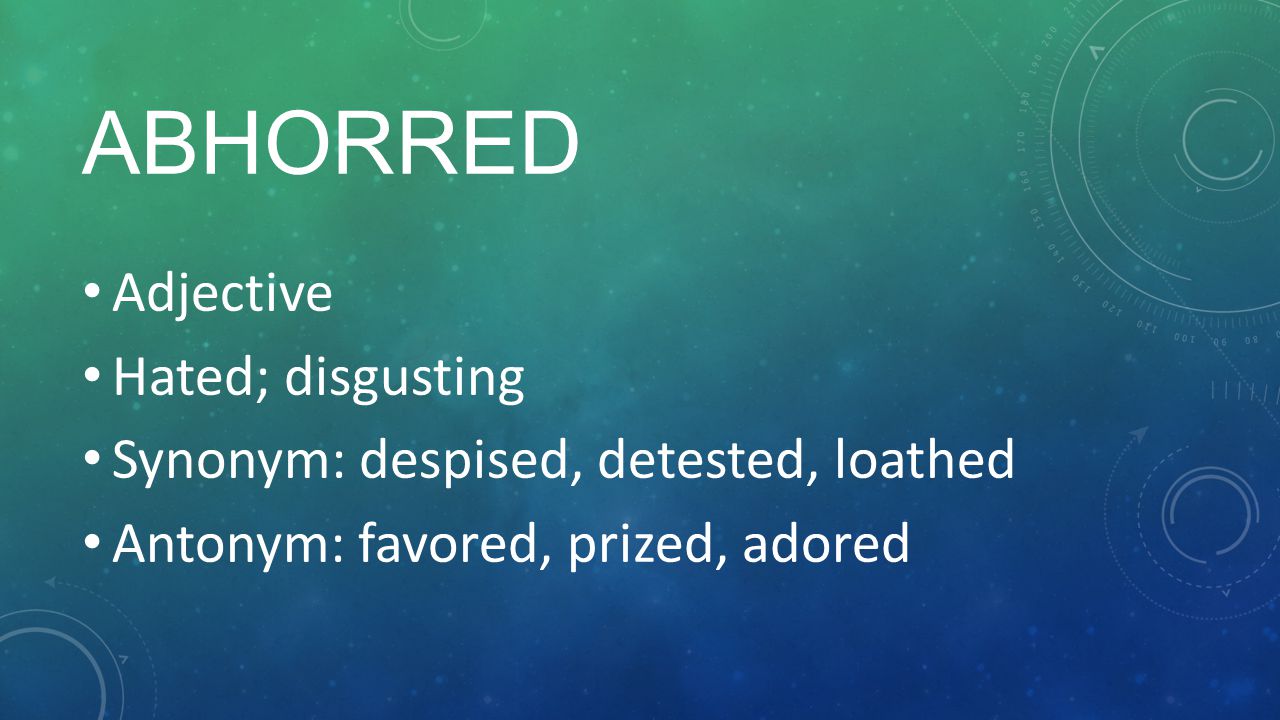 ABHORRED

• Adjective
• Hated; disgusting
• Synonym: despised, detested, loathed
• Antonym: favored, prized, adored